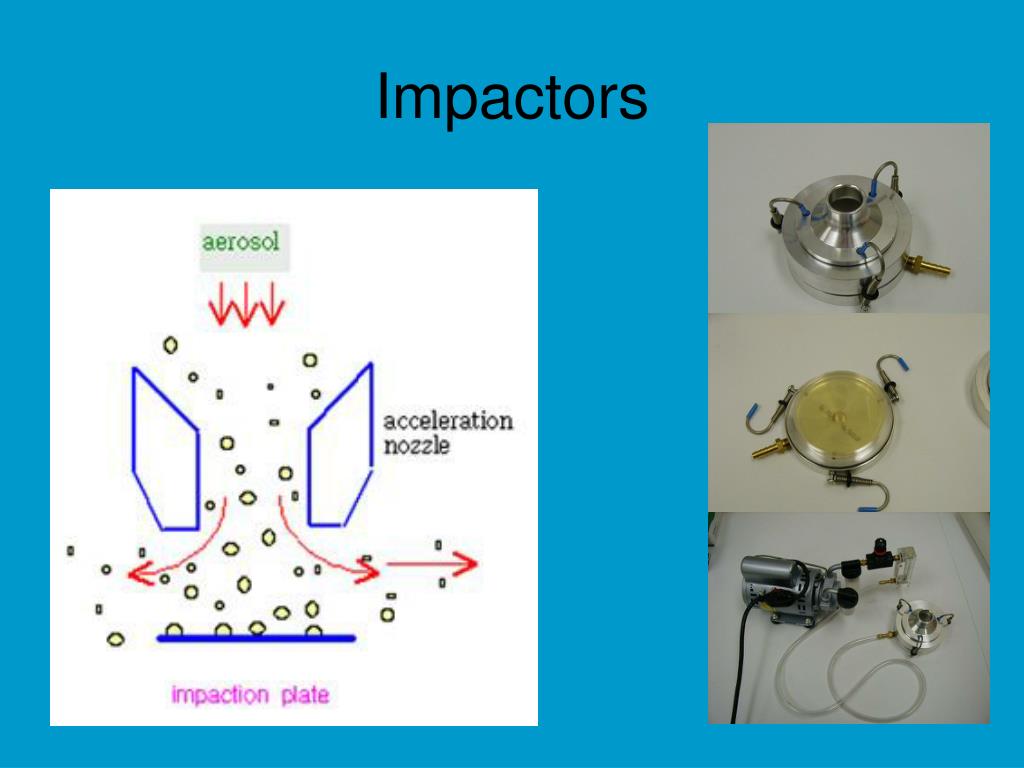 Impactors

aerosol

acceleration nozzle

impaction plate